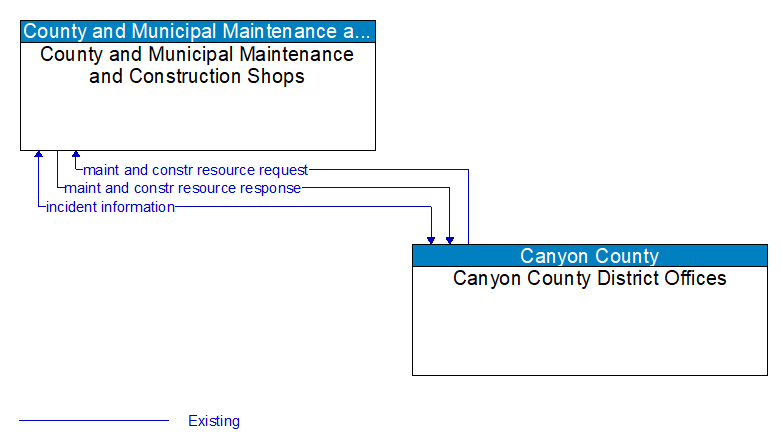 County and Municipal Maintenance a...
County and Municipal Maintenance and Construction Shops

maint and constr resource request
maint and constr resource response
incident information

Canyon County
Canyon County District Offices

Existing